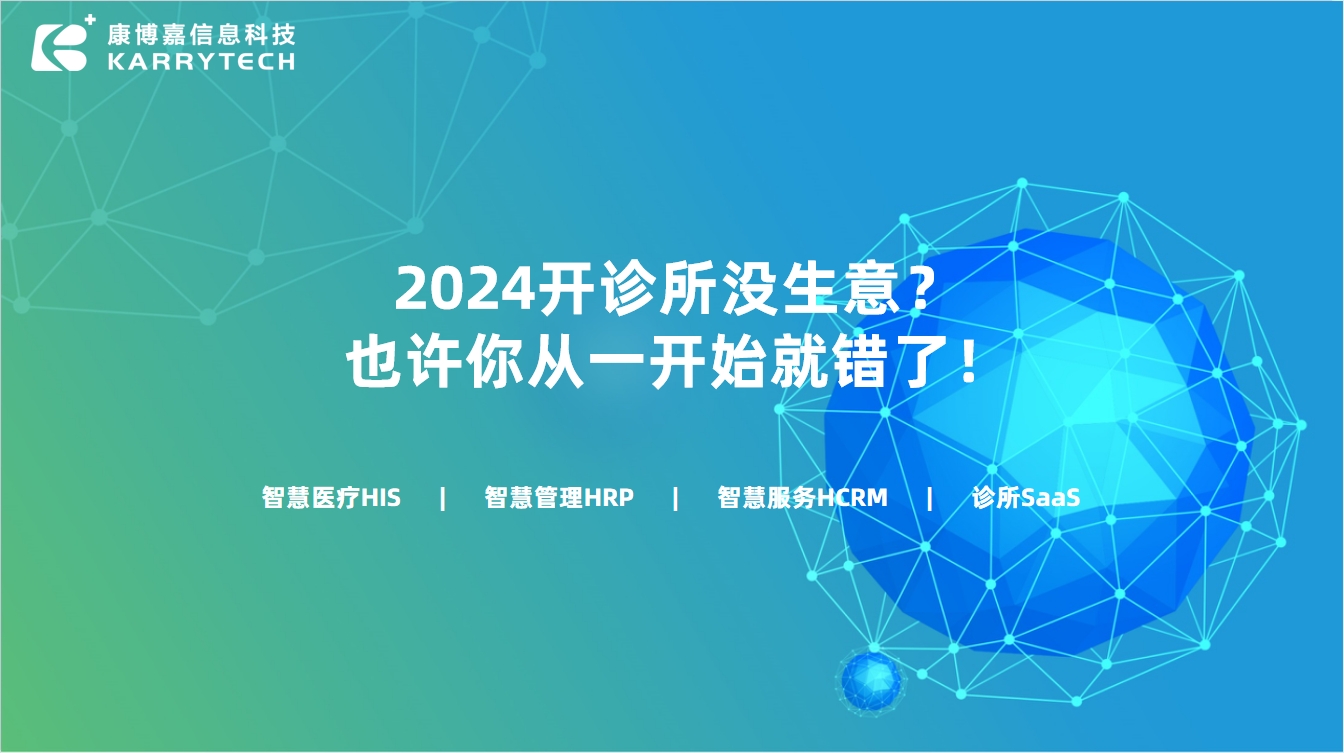 康博嘉信息科技
KARRYTECH

2024开诊所没生意？
也许你从一开始就错了！

智慧医疗HIS | 智慧管理HRP | 智慧服务HCRM | 诊所SaaS